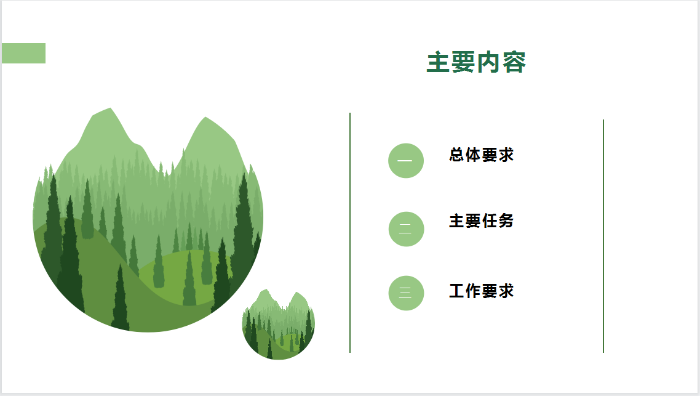 主要内容

一

总体要求

二

主要任务

三

工作要求